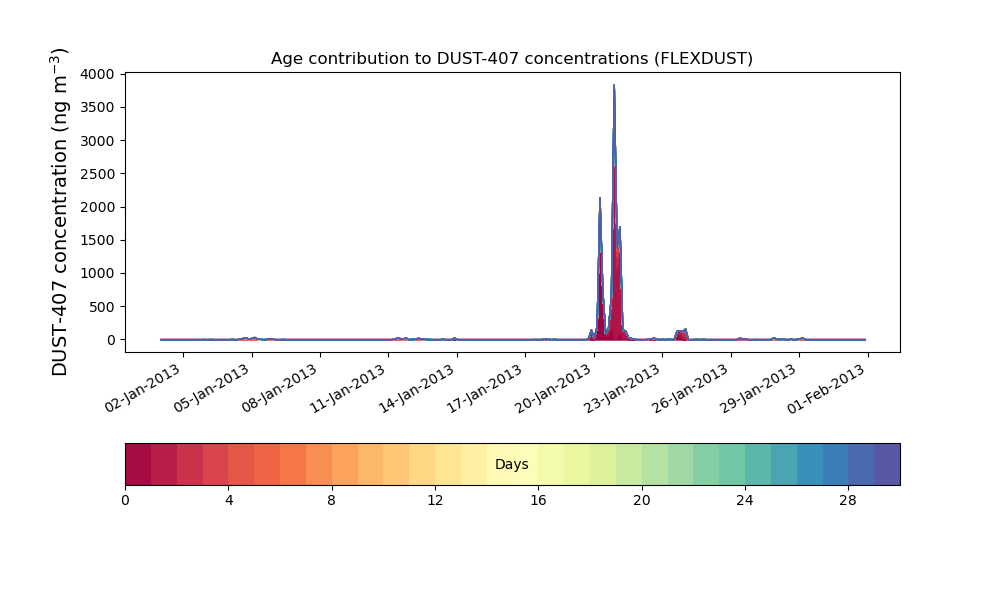 Age contribution to DUST-407 concentrations (FLEXDUST)

DUST-407 concentration (ng m$^{-3}$)

4000
3500
3000
2500
2000
1500
1000
500
0

02-Jan-2013
05-Jan-2013
08-Jan-2013
11-Jan-2013
14-Jan-2013
17-Jan-2013
20-Jan-2013
23-Jan-2013
26-Jan-2013
29-Jan-2013
01-Feb-2013

Days

0
4
8
12
16
20
24
28